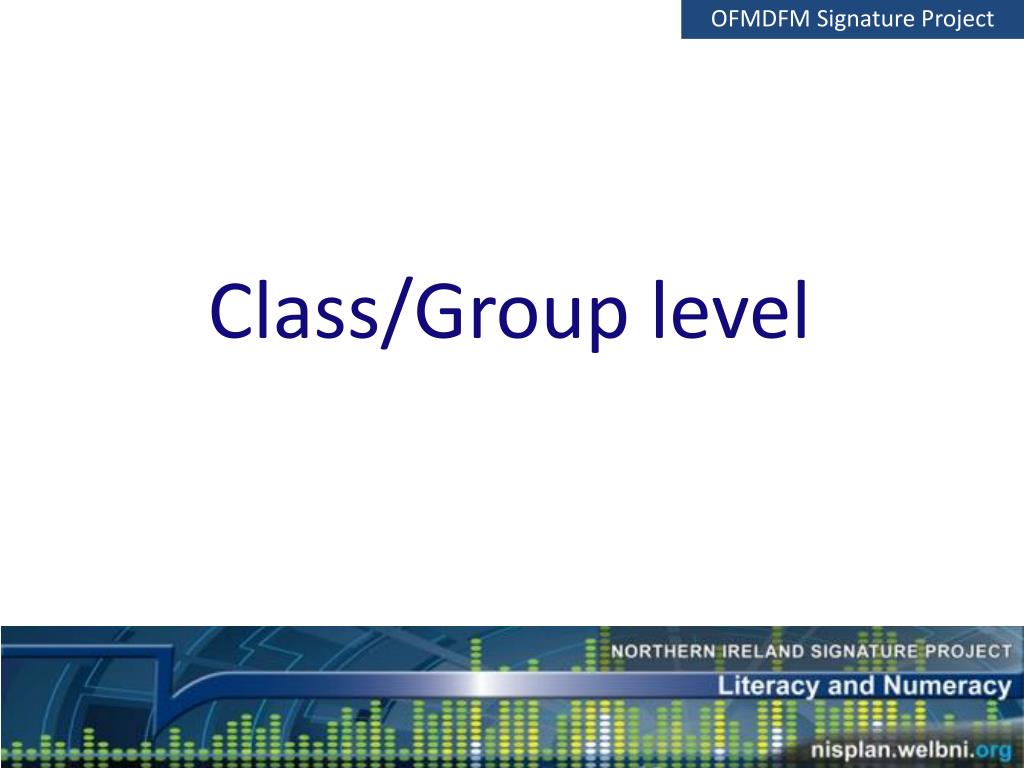 OFMDFM Signature Project

Class/Group level

NORTHERN IRELAND SIGNATURE PROJECT
Literacy and Numeracy
nisplan.welbni.org